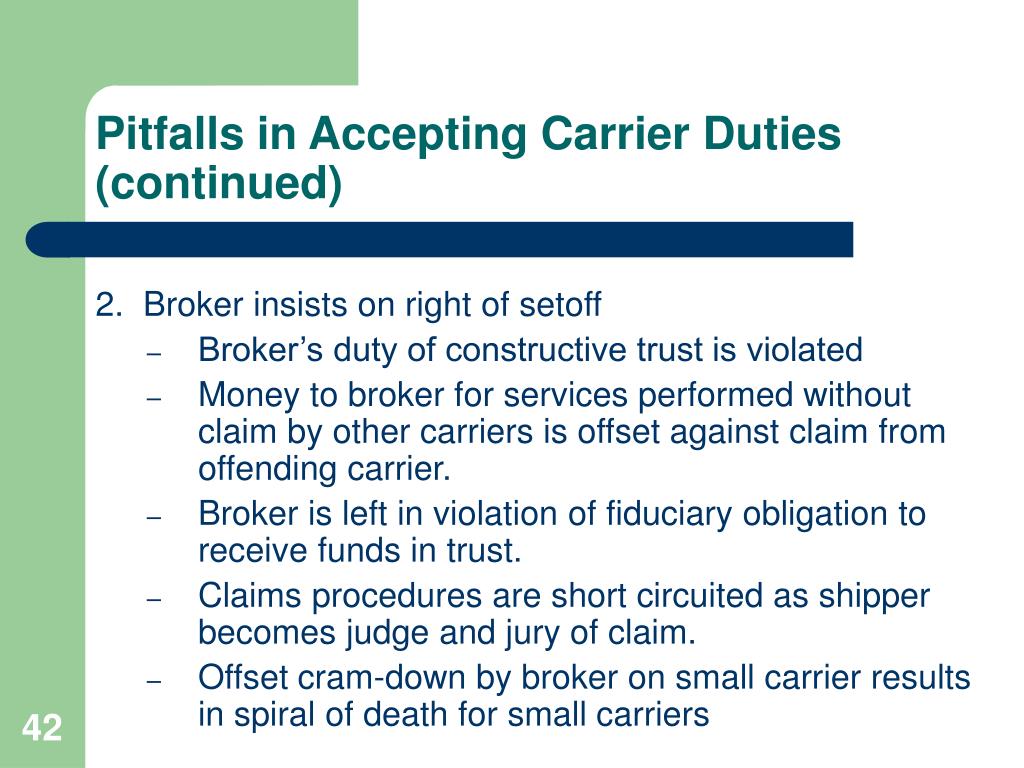 Pitfalls in Accepting Carrier Duties (continued)

2. Broker insists on right of setoff
– Broker’s duty of constructive trust is violated
– Money to broker for services performed without claim by other carriers is offset against claim from offending carrier.
– Broker is left in violation of fiduciary obligation to receive funds in trust.
– Claims procedures are short circuited as shipper becomes judge and jury of claim.
– Offset cram-down by broker on small carrier results in spiral of death for small carriers

42